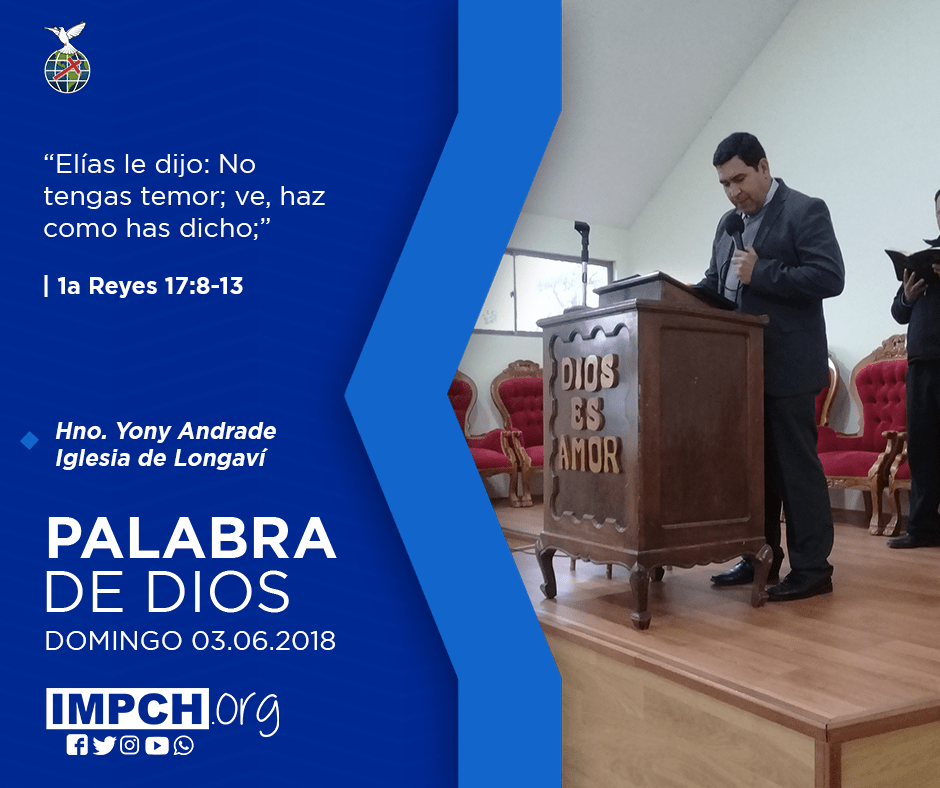 “Elías le dijo: No tengas temor; ve, haz como has dicho;”

| 1a Reyes 17:8-13

Hno. Yony Andrade
Iglesia de Longaví

PALABRA
DE DIOS
DOMINGO 03.06.2018

IMPCH.org

DIOS
ES
AMOR